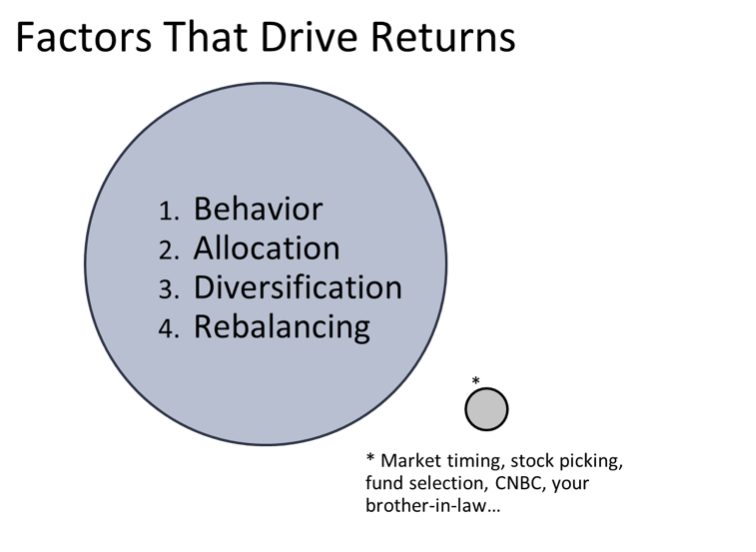 Factors That Drive Returns

1. Behavior
2. Allocation
3. Diversification
4. Rebalancing

*

* Market timing, stock picking, fund selection, CNBC, your brother-in-law…